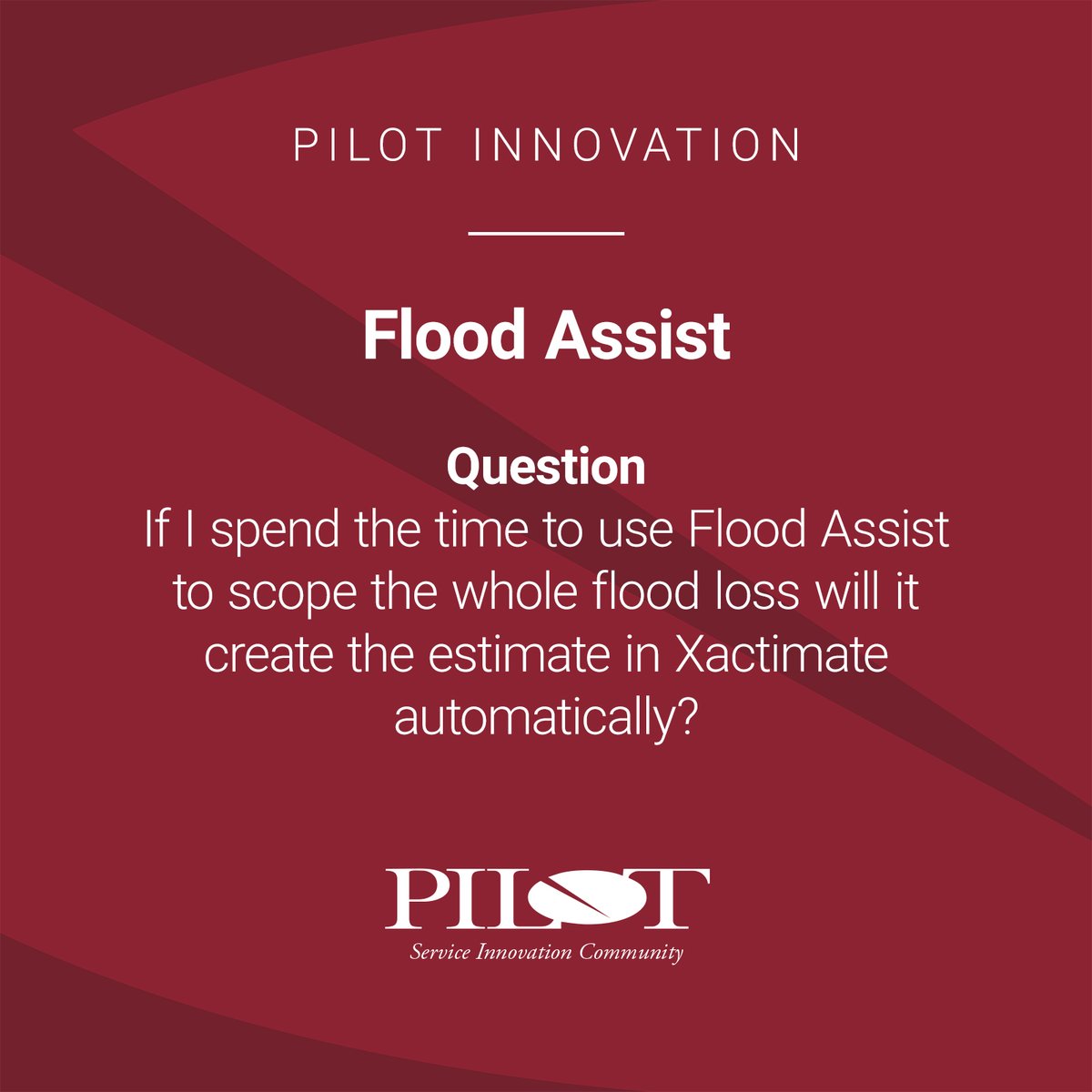 PILOT INNOVATION

Flood Assist

Question
If I spend the time to use Flood Assist to scope the whole flood loss will it create the estimate in Xactimate automatically?

PILOT
Service Innovation Community